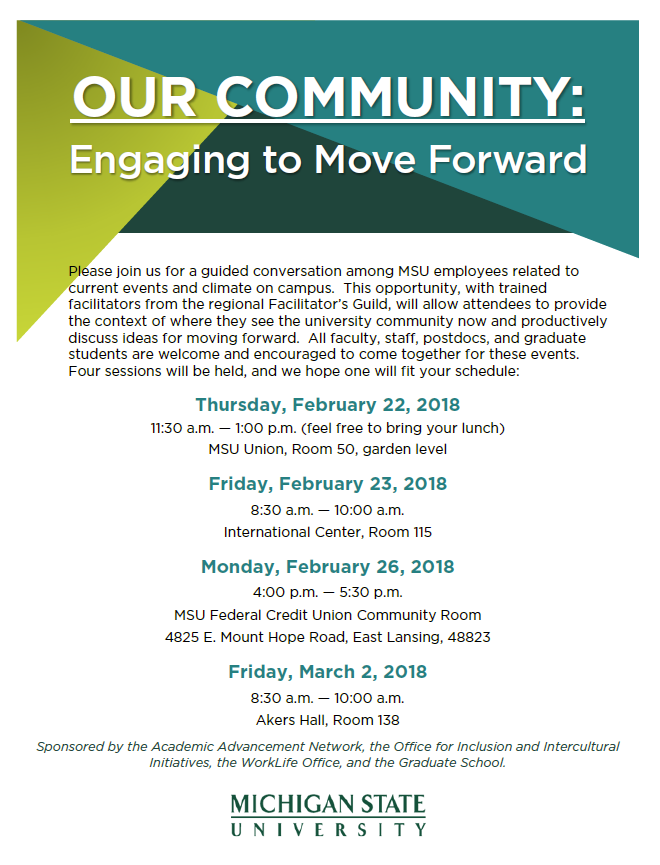 OUR COMMUNITY:
Engaging to Move Forward

Please join us for a guided conversation among MSU employees related to current events and climate on campus. This opportunity, with trained facilitators from the regional Facilitator's Guild, will allow attendees to provide the context of where they see the university community now and productively discuss ideas for moving forward. All faculty, staff, postdocs, and graduate students are welcome and encouraged to come together for these events. Four sessions will be held, and we hope one will fit your schedule:

Thursday, February 22, 2018
11:30 a.m. — 1:00 p.m. (feel free to bring your lunch)
MSU Union, Room 50, garden level

Friday, February 23, 2018
8:30 a.m. — 10:00 a.m.
International Center, Room 115

Monday, February 26, 2018
4:00 p.m. — 5:30 p.m.
MSU Federal Credit Union Community Room
4825 E. Mount Hope Road, East Lansing, 48823

Friday, March 2, 2018
8:30 a.m. — 10:00 a.m.
Akers Hall, Room 138

Sponsored by the Academic Advancement Network, the Office for Inclusion and Intercultural Initiatives, the WorkLife Office, and the Graduate School.

MICHIGAN STATE
UNIVERSITY